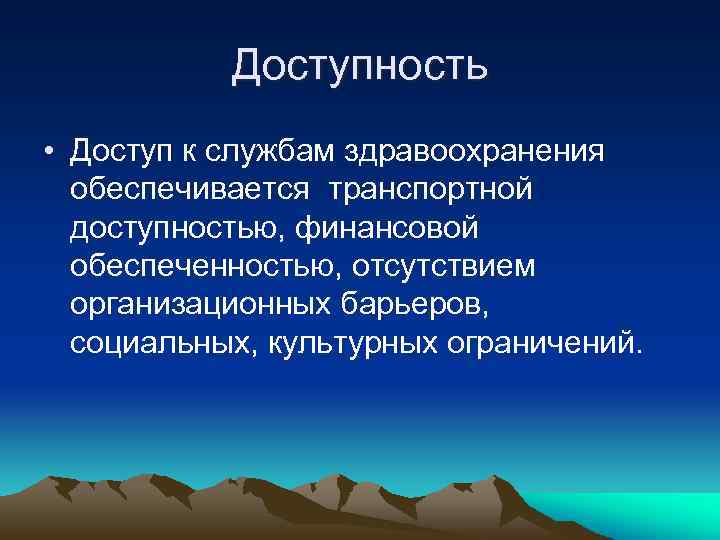 Доступность

• Доступ к службам здравоохранения обеспечивается транспортной доступностью, финансовой обеспеченностью, отсутствием организационных барьеров, социальных, культурных ограничений.